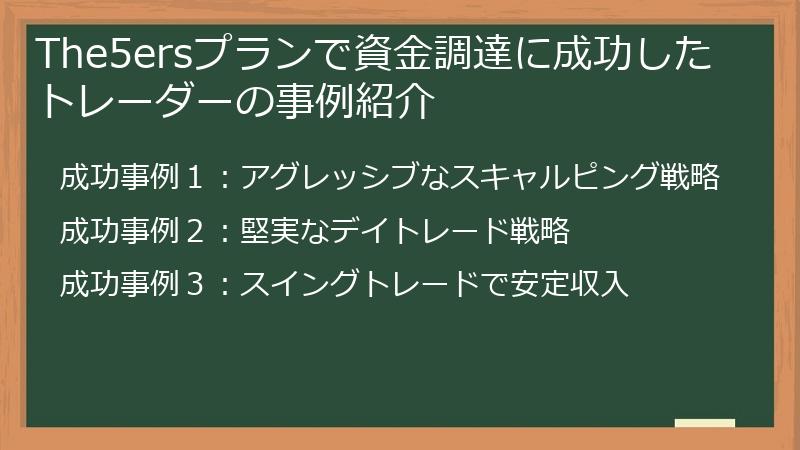 The5ersプランで資金調達に成功したトレーダーの事例紹介

成功事例１：アグレッシブなスキャルピング戦略

成功事例２：堅実なデイトレード戦略

成功事例３：スイングトレードで安定収入